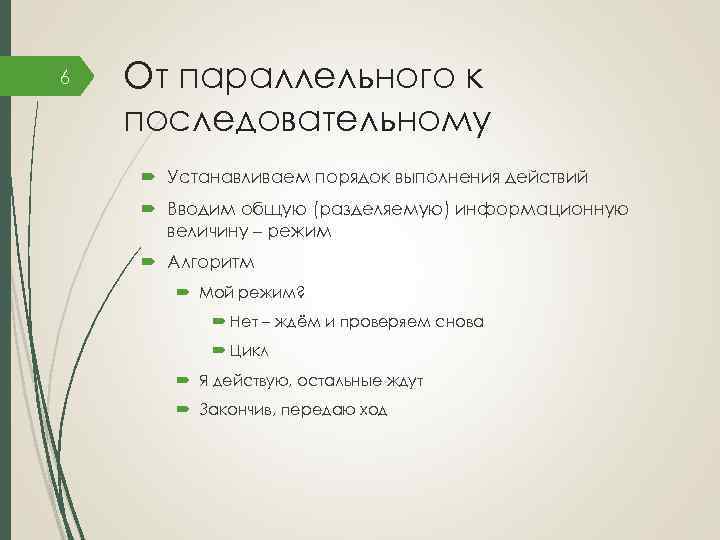 6

От параллельного к последовательному

Устанавливаем порядок выполнения действий

Вводим общую (разделяемую) информационную величину – режим

Алгоритм

Мой режим?

Нет – ждём и проверяем снова

Цикл

Я действую, остальные ждут

Закончив, передаю ход